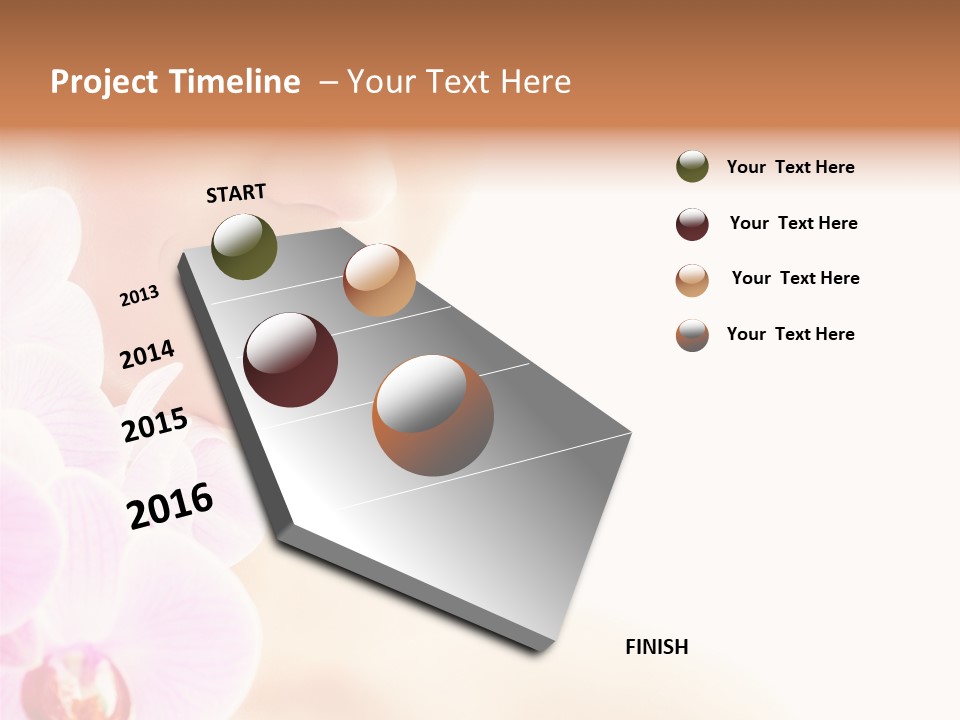 Project Timeline – Your Text Here

START

2013

2014

2015

2016

FINISH

Your Text Here

Your Text Here

Your Text Here

Your Text Here